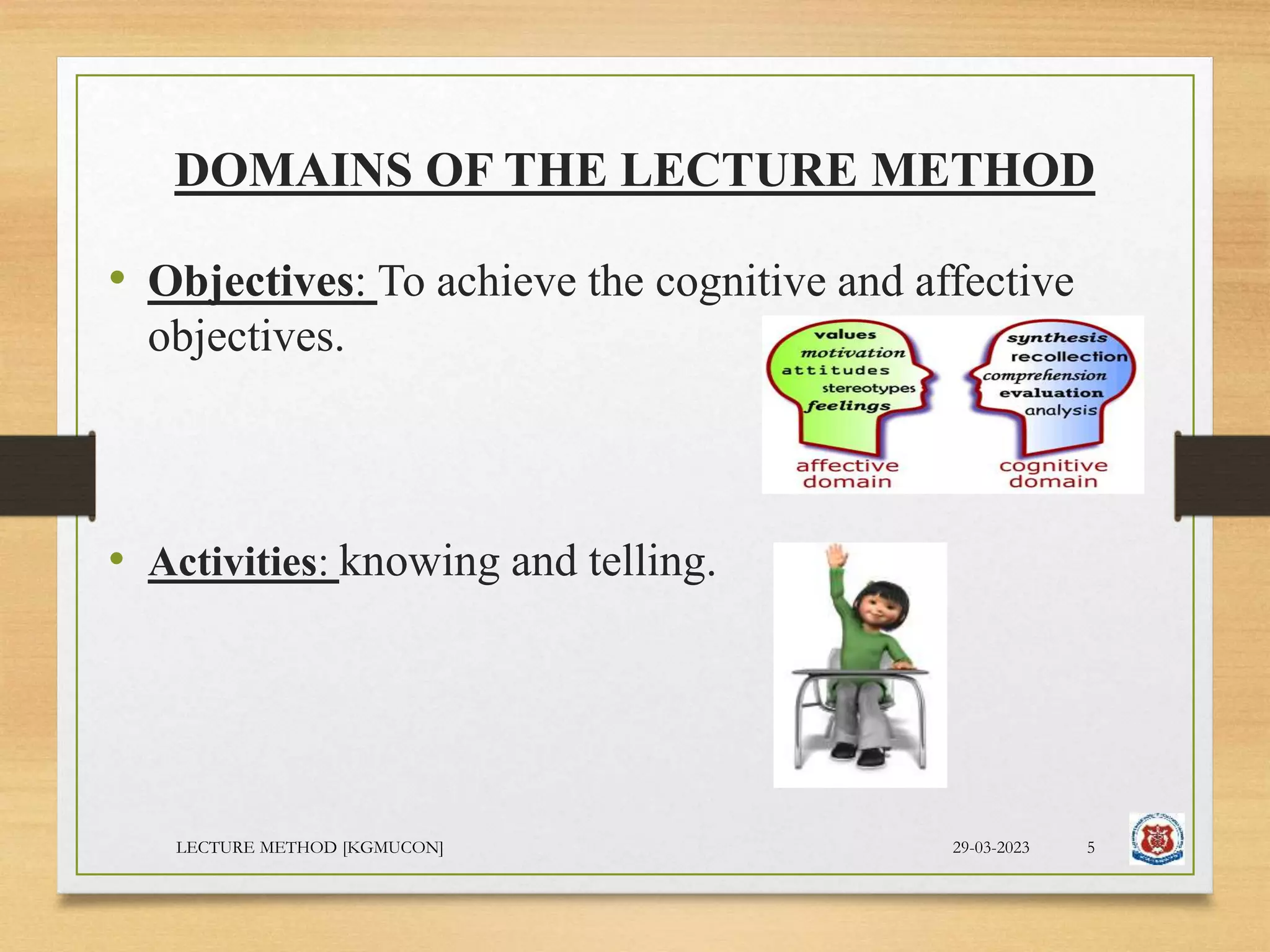 DOMAINS OF THE LECTURE METHOD

• Objectives: To achieve the cognitive and affective objectives.

values
motivation
attitudes
stereotypes
feelings
affective domain

synthesis
recollection
comprehension
evaluation
analysis
cognitive domain

• Activities: knowing and telling.

LECTURE METHOD [KGMUCON]
29-03-2023
5